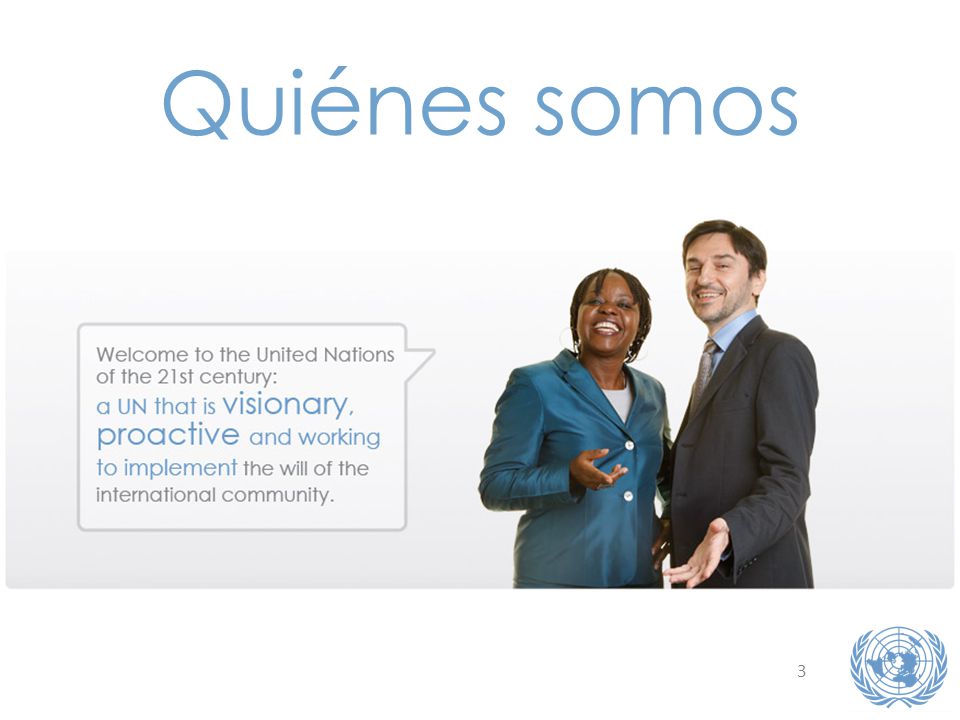 Quiénes somos

Welcome to the United Nations of the 21st century: a UN that is visionary, proactive and working to implement the will of the international community.

3